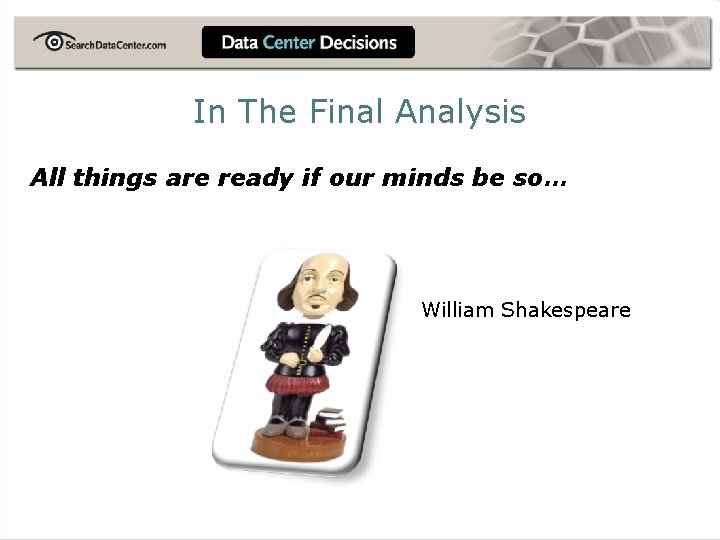 SearchDataCenter.com

Data Center Decisions

In The Final Analysis

All things are ready if our minds be so…

William Shakespeare